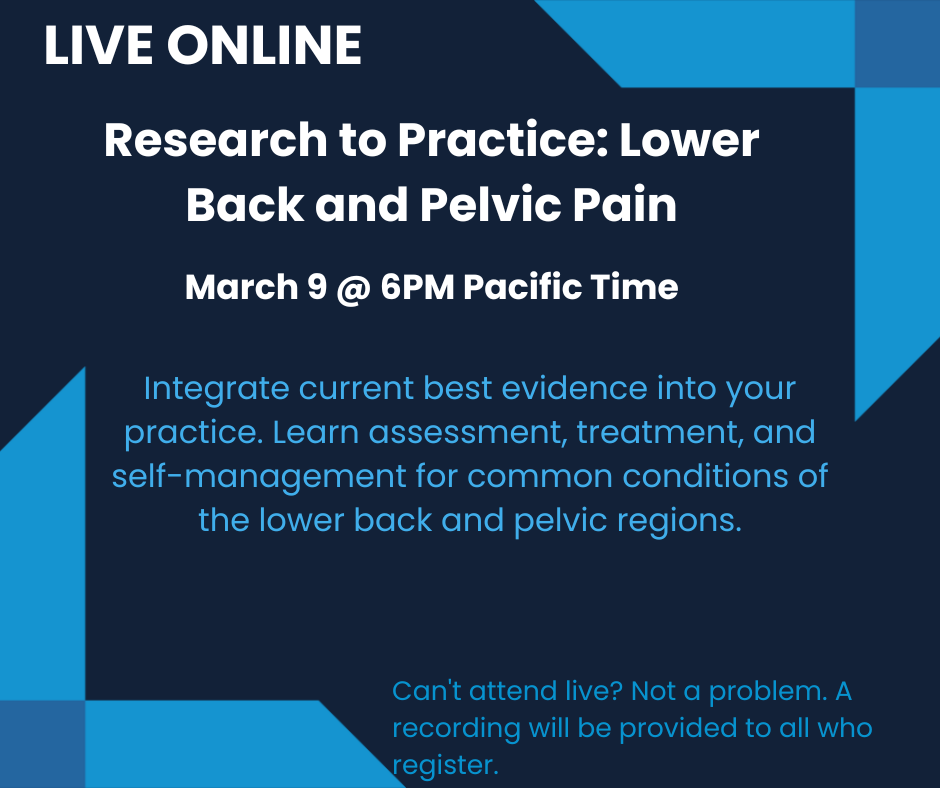 LIVE ONLINE

Research to Practice: Lower Back and Pelvic Pain

March 9 @ 6PM Pacific Time

Integrate current best evidence into your practice. Learn assessment, treatment, and self-management for common conditions of the lower back and pelvic regions.

Can't attend live? Not a problem. A recording will be provided to all who register.